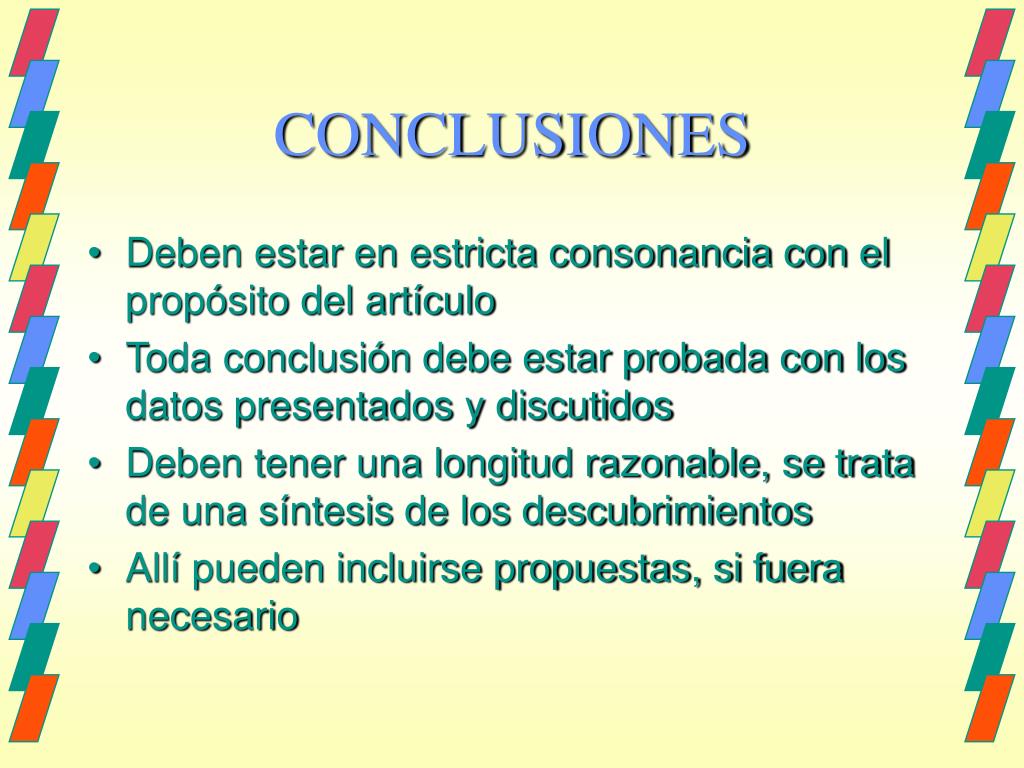 CONCLUSIONES

• Deben estar en estricta consonancia con el propósito del artículo
• Toda conclusión debe estar probada con los datos presentados y discutidos
• Deben tener una longitud razonable, se trata de una síntesis de los descubrimientos
• Allí pueden incluirse propuestas, si fuera necesario